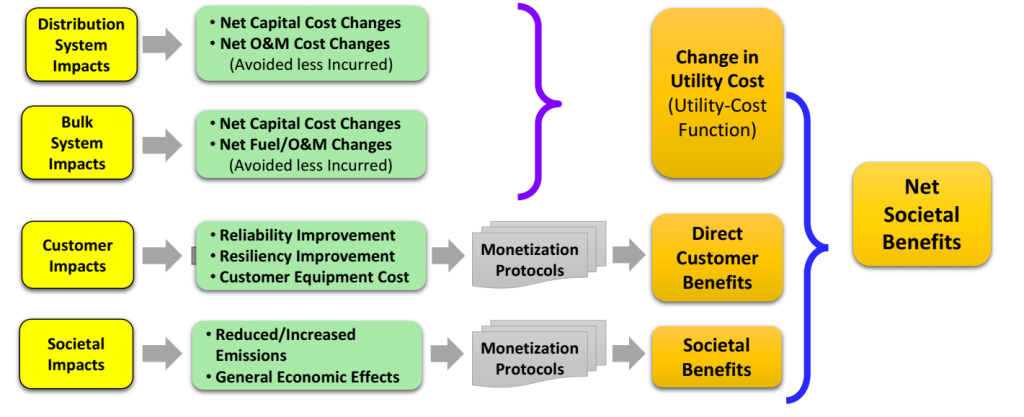 Distribution System Impacts

• Net Capital Cost Changes
• Net O&M Cost Changes
(Avoided less Incurred)

Bulk System Impacts

• Net Capital Cost Changes
• Net Fuel/O&M Changes
(Avoided less Incurred)

Change in Utility Cost
(Utility-Cost Function)

Customer Impacts

• Reliability Improvement
• Resiliency Improvement
• Customer Equipment Cost

Monetization Protocols

Direct Customer Benefits

Societal Impacts

• Reduced/Increased Emissions
• General Economic Effects

Monetization Protocols

Societal Benefits

Net Societal Benefits